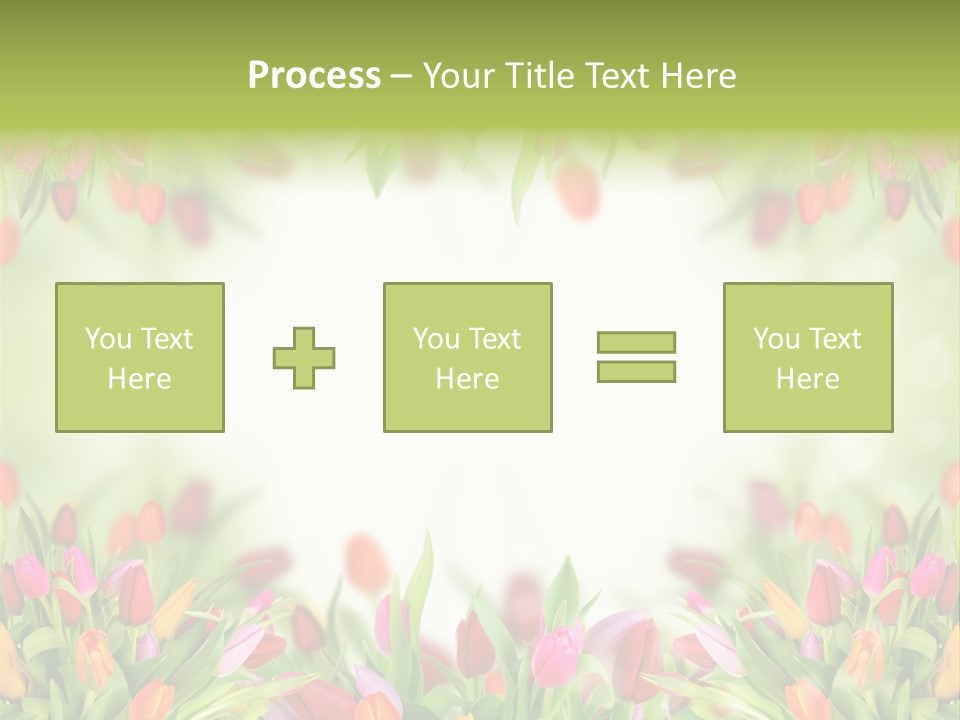 Process – Your Title Text Here

You Text Here

You Text Here

You Text Here